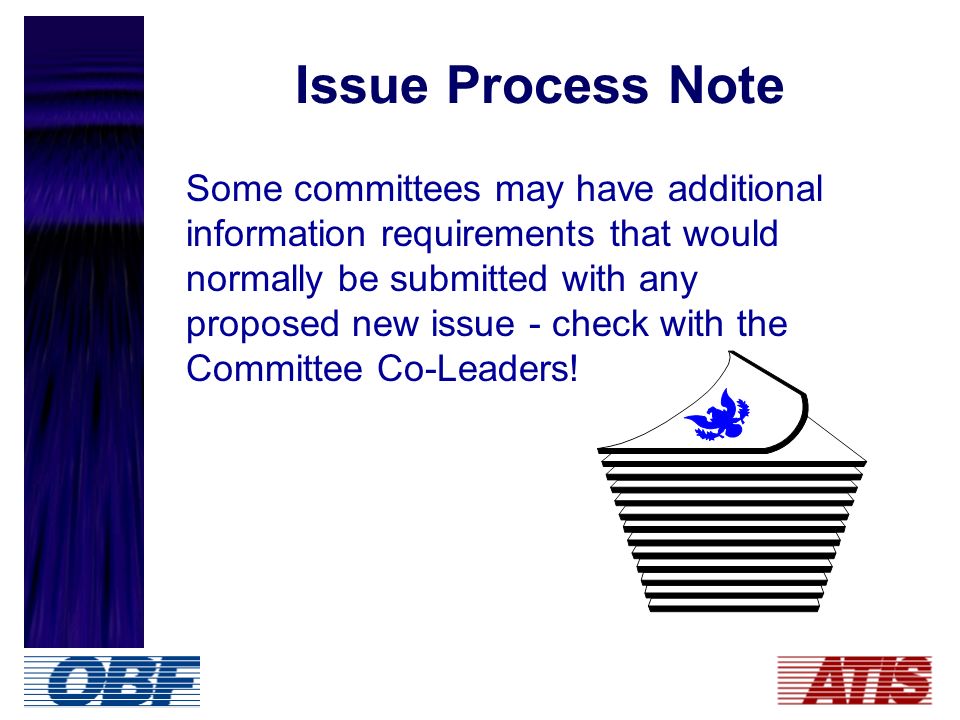 Issue Process Note

Some committees may have additional information requirements that would normally be submitted with any proposed new issue - check with the Committee Co-Leaders!

OBF

ATIS